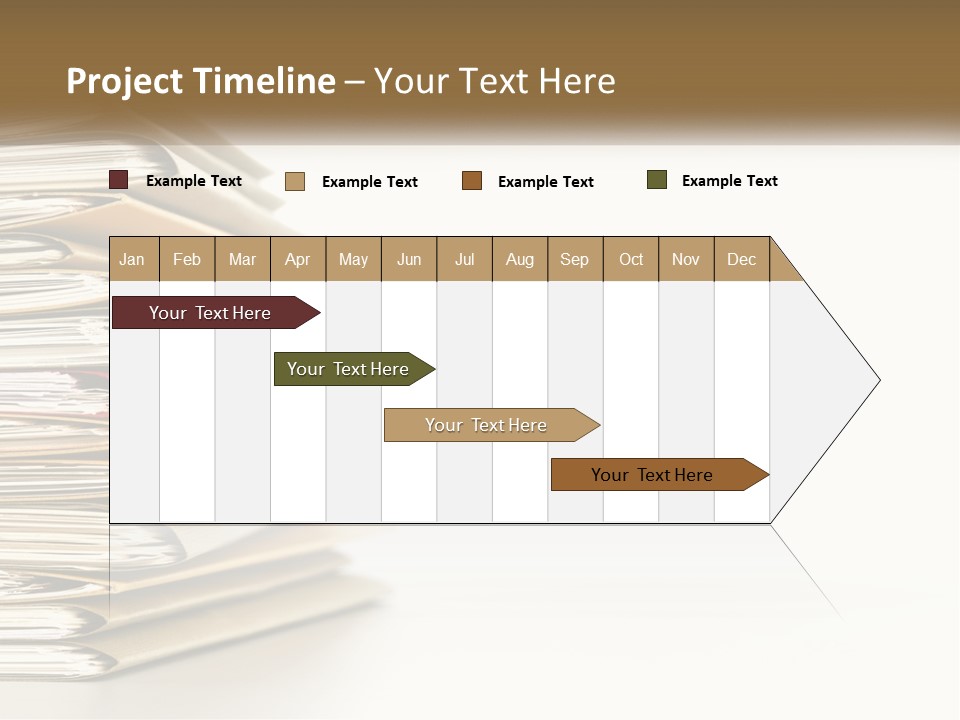 Project Timeline – Your Text Here

Example Text
Example Text
Example Text
Example Text

| Jan | Feb | Mar | Apr | May | Jun | Jul | Aug | Sep | Oct | Nov | Dec |
|---|---|---|---|---|---|---|---|---|---|---|---|

Your Text Here

Your Text Here

Your Text Here

Your Text Here